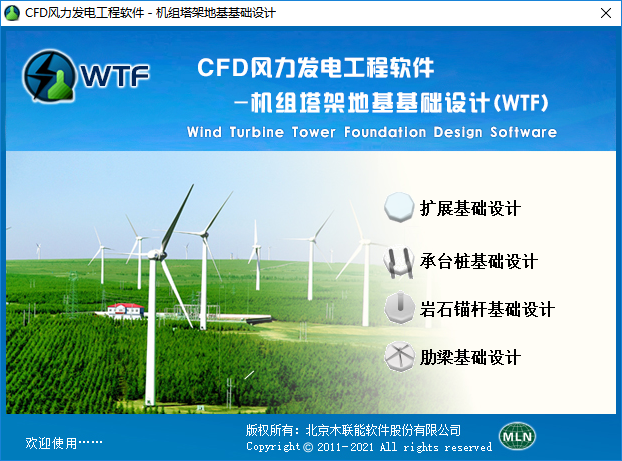 CFD风力发电工程软件 - 机组塔架地基基础设计

WTF

CFD风力发电工程软件

—机组塔架地基基础设计(WTF)

Wind Turbine Tower Foundation Design Software

扩展基础设计

承台桩基础设计

岩石锚杆基础设计

肋梁基础设计

欢迎使用……

版权所有：北京木联能软件股份有限公司

Copyright © 2011-2021 All rights reserved

MLN